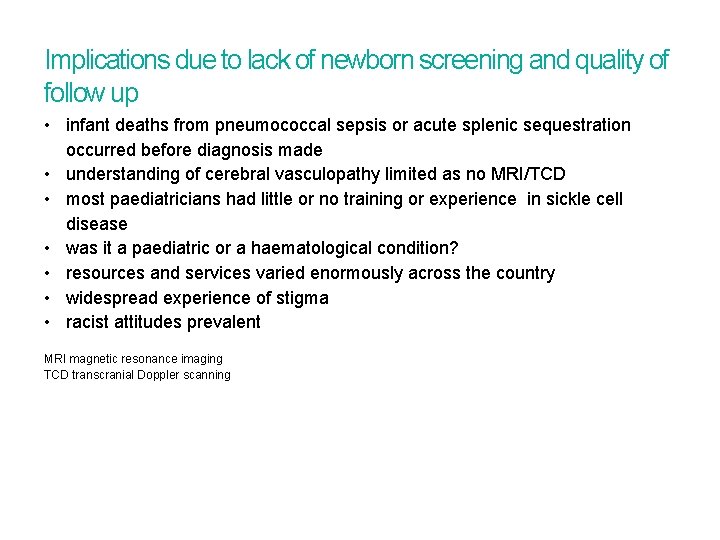 Implications due to lack of newborn screening and quality of follow up

• infant deaths from pneumococcal sepsis or acute splenic sequestration occurred before diagnosis made
• understanding of cerebral vasculopathy limited as no MRI/TCD
• most paediatricians had little or no training or experience in sickle cell disease
• was it a paediatric or a haematological condition?
• resources and services varied enormously across the country
• widespread experience of stigma
• racist attitudes prevalent

MRI magnetic resonance imaging
TCD transcranial Doppler scanning